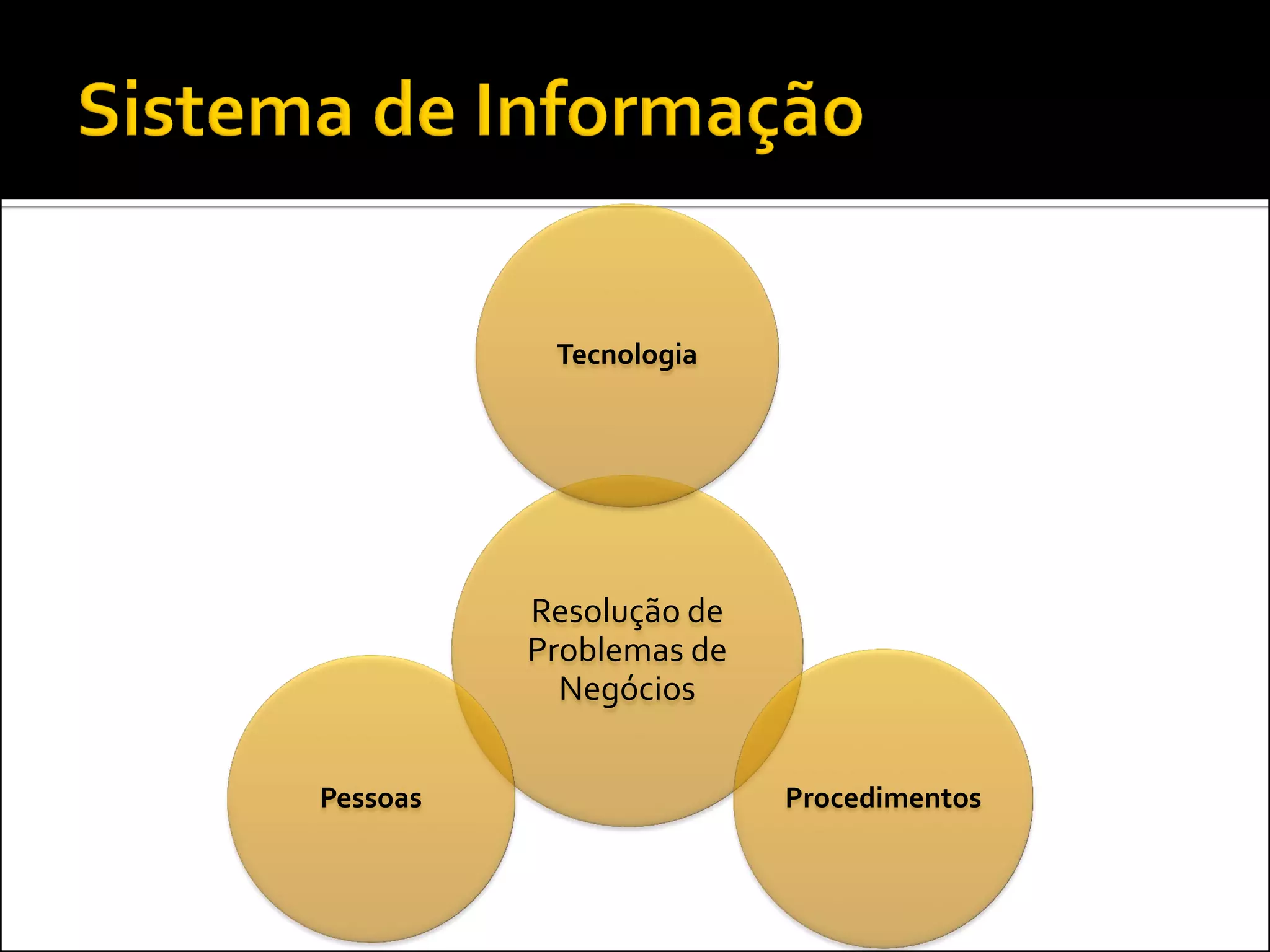 Sistema de Informação

Tecnologia

Resolução de Problemas de Negócios

Pessoas

Procedimentos